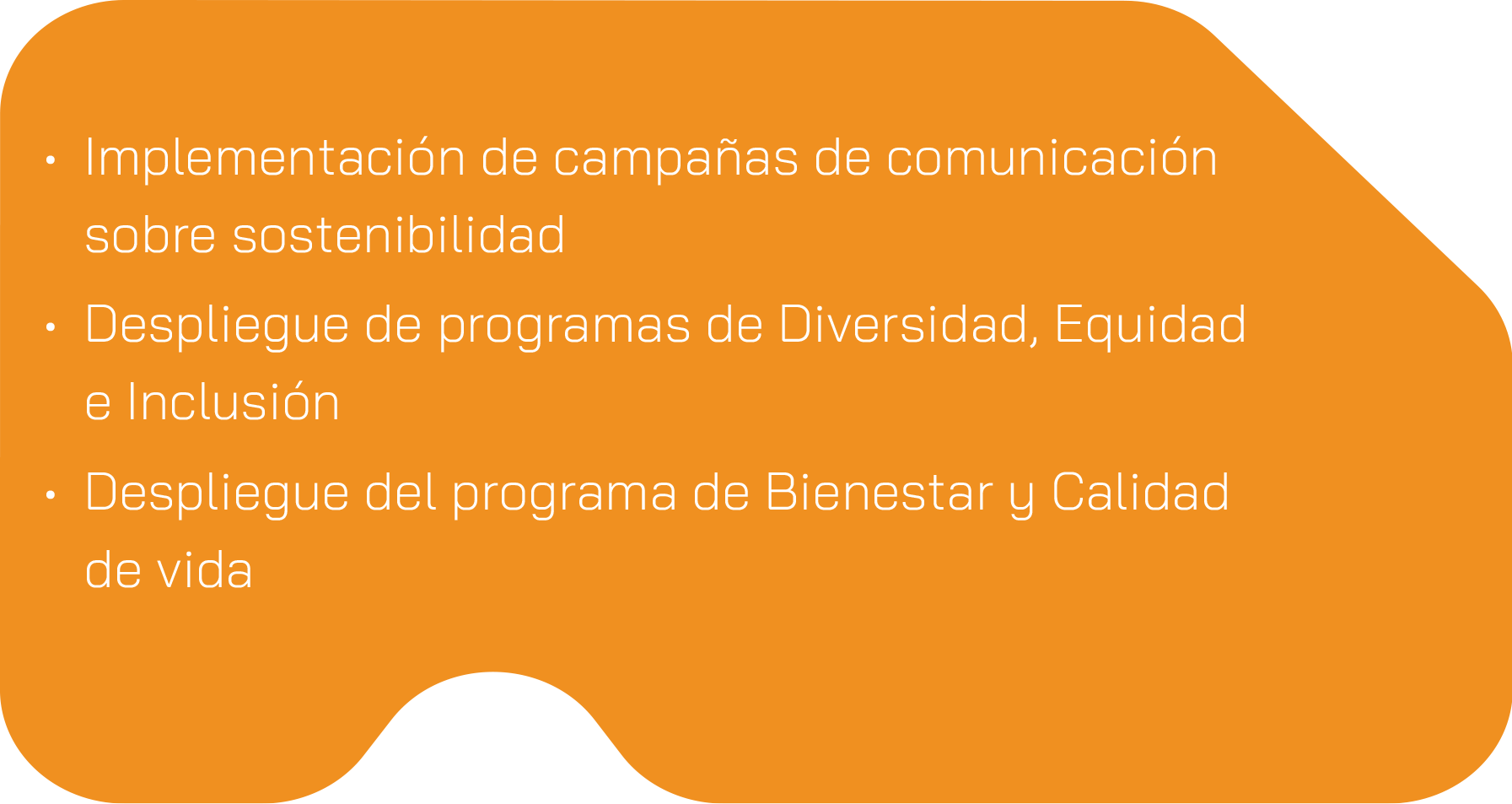 • Implementación de campañas de comunicación sobre sostenibilidad
• Despliegue de programas de Diversidad, Equidad e Inclusión
• Despliegue del programa de Bienestar y Calidad de vida